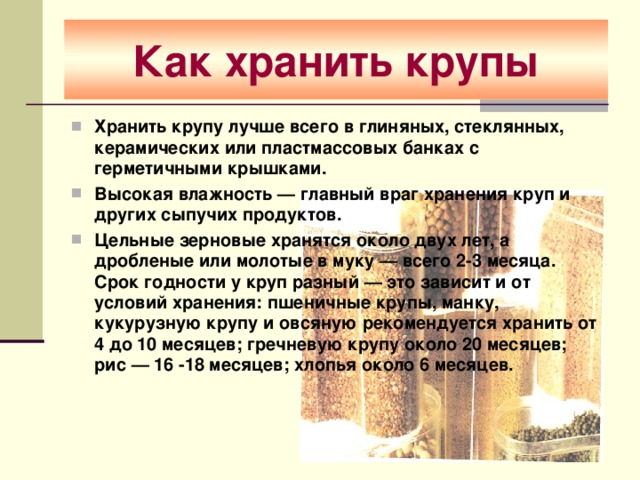 Как хранить крупы

Хранить крупу лучше всего в глиняных, стеклянных, керамических или пластмассовых банках с герметичными крышками.

Высокая влажность — главный враг хранения круп и других сыпучих продуктов.

Цельные зерновые хранятся около двух лет, а дробленые или молотые в муку — всего 2-3 месяца. Срок годности у круп разный — это зависит и от условий хранения: пшеничные крупы, манку, кукурузную крупу и овсяную рекомендуется хранить от 4 до 10 месяцев; гречневую крупу около 20 месяцев; рис — 16 -18 месяцев; хлопья около 6 месяцев.